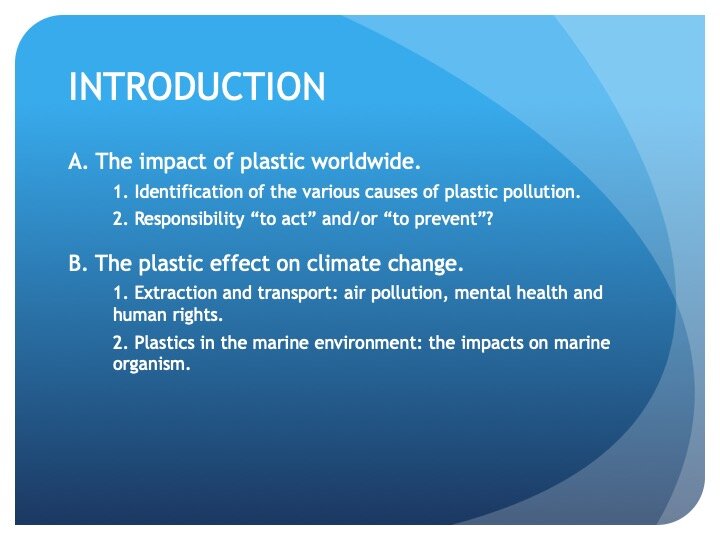 INTRODUCTION

A. The impact of plastic worldwide.

1. Identification of the various causes of plastic pollution.

2. Responsibility “to act” and/or “to prevent”?

B. The plastic effect on climate change.

1. Extraction and transport: air pollution, mental health and human rights.

2. Plastics in the marine environment: the impacts on marine organism.